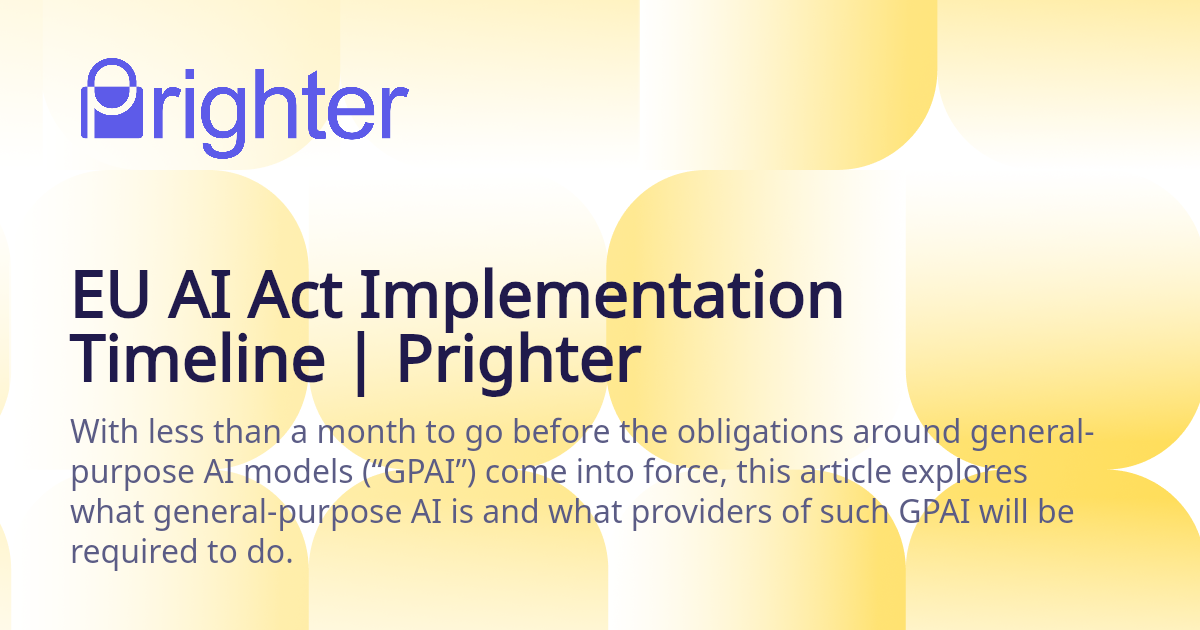 Prighter

EU AI Act Implementation Timeline | Prighter

With less than a month to go before the obligations around general-purpose AI models (“GPAI”) come into force, this article explores what general-purpose AI is and what providers of such GPAI will be required to do.